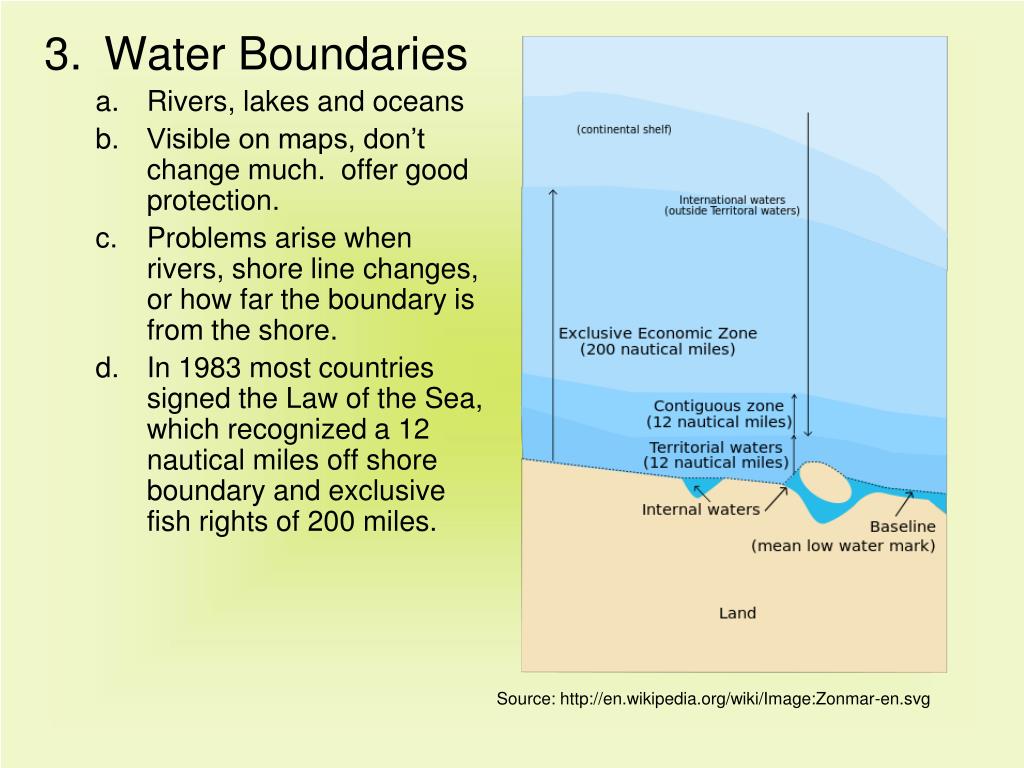 3. Water Boundaries

a. Rivers, lakes and oceans

b. Visible on maps, don't change much. offer good protection.

c. Problems arise when rivers, shore line changes, or how far the boundary is from the shore.

d. In 1983 most countries signed the Law of the Sea, which recognized a 12 nautical miles off shore boundary and exclusive fish rights of 200 miles.

(continental shelf)

International waters
(outside Territoral waters)

Exclusive Economic Zone
(200 nautical miles)

Contiguous zone
(12 nautical miles)

Territorial waters
(12 nautical miles)

Internal waters

Baseline
(mean low water mark)

Land

Source: http://en.wikipedia.org/wiki/Image:Zonmar-en.svg